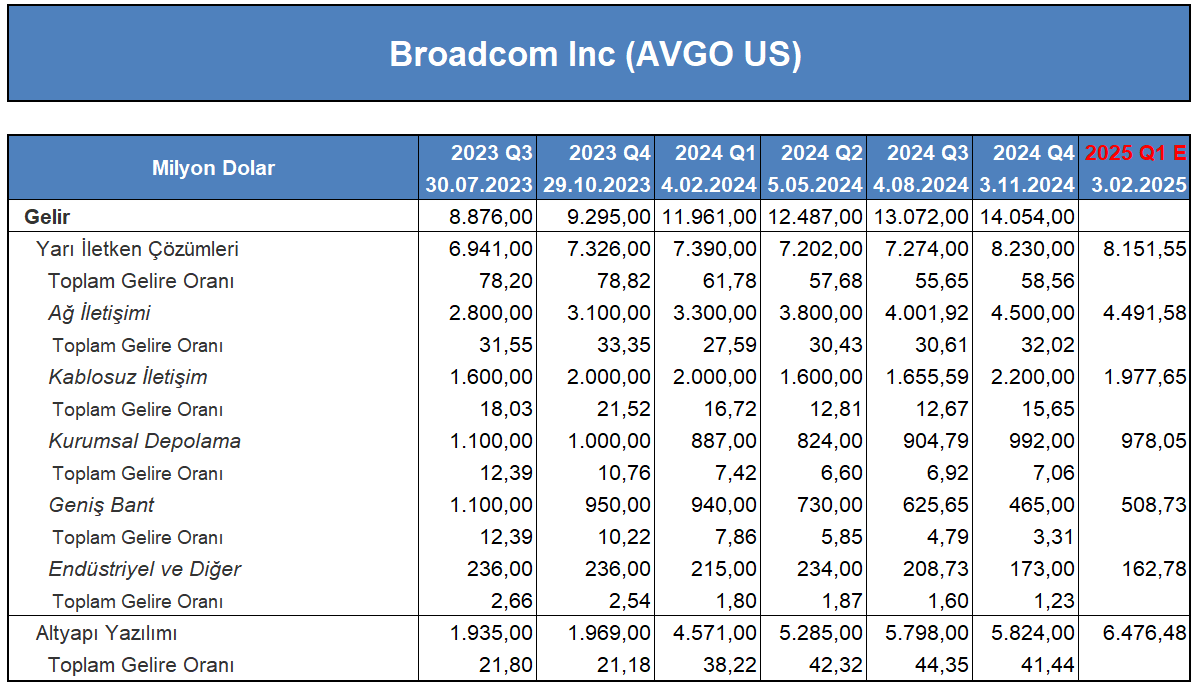 Broadcom Inc (AVGO US)

| Milyon Dolar | 2023 Q3 30.07.2023 | 2023 Q4 29.10.2023 | 2024 Q1 4.02.2024 | 2024 Q2 5.05.2024 | 2024 Q3 4.08.2024 | 2024 Q4 3.11.2024 | 2025 Q1 E 3.02.2025 |
|---|---|---|---|---|---|---|---|
| Gelir | 8.876,00 | 9.295,00 | 11.961,00 | 12.487,00 | 13.072,00 | 14.054,00 | |
| Yarı İletken Çözümleri | 6.941,00 | 7.326,00 | 7.390,00 | 7.202,00 | 7.274,00 | 8.230,00 | 8.151,55 |
| Toplam Gelire Oranı | 78,20 | 78,82 | 61,78 | 57,68 | 55,65 | 58,56 | |
| Ağ İletişimi | 2.800,00 | 3.100,00 | 3.300,00 | 3.800,00 | 4.001,92 | 4.500,00 | 4.491,58 |
| Toplam Gelire Oranı | 31,55 | 33,35 | 27,59 | 30,43 | 30,61 | 32,02 | |
| Kablosuz İletişim | 1.600,00 | 2.000,00 | 2.000,00 | 1.600,00 | 1.655,59 | 2.200,00 | 1.977,65 |
| Toplam Gelire Oranı | 18,03 | 21,52 | 16,72 | 12,81 | 12,67 | 15,65 | |
| Kurumsal Depolama | 1.100,00 | 1.000,00 | 887,00 | 824,00 | 904,79 | 992,00 | 978,05 |
| Toplam Gelire Oranı | 12,39 | 10,76 | 7,42 | 6,60 | 6,92 | 7,06 | |
| Geniş Bant | 1.100,00 | 950,00 | 940,00 | 730,00 | 625,65 | 465,00 | 508,73 |
| Toplam Gelire Oranı | 12,39 | 10,22 | 7,86 | 5,85 | 4,79 | 3,31 | |
| Endüstriyel ve Diğer | 236,00 | 236,00 | 215,00 | 234,00 | 208,73 | 173,00 | 162,78 |
| Toplam Gelire Oranı | 2,66 | 2,54 | 1,80 | 1,87 | 1,60 | 1,23 | |
| Altyapı Yazılımı | 1.935,00 | 1.969,00 | 4.571,00 | 5.285,00 | 5.798,00 | 5.824,00 | 6.476,48 |
| Toplam Gelire Oranı | 21,80 | 21,18 | 38,22 | 42,32 | 44,35 | 41,44 | |